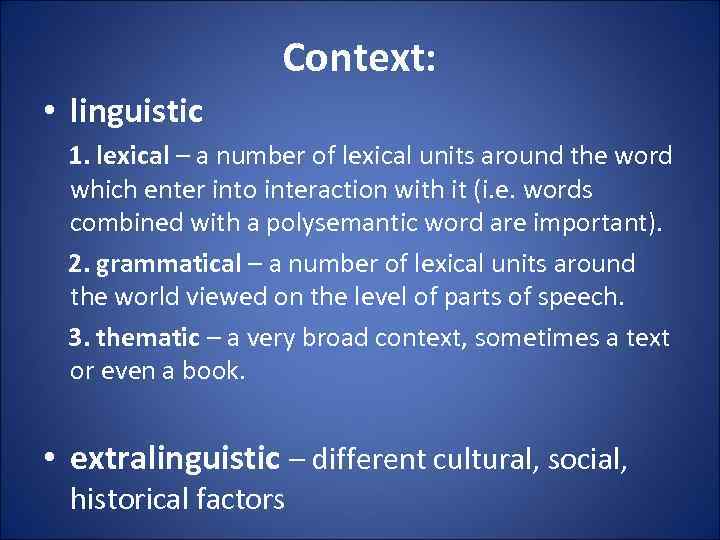 Context:

• linguistic

1. lexical – a number of lexical units around the word which enter into interaction with it (i.e. words combined with a polysemantic word are important).

2. grammatical – a number of lexical units around the world viewed on the level of parts of speech.

3. thematic – a very broad context, sometimes a text or even a book.

• extralinguistic – different cultural, social, historical factors